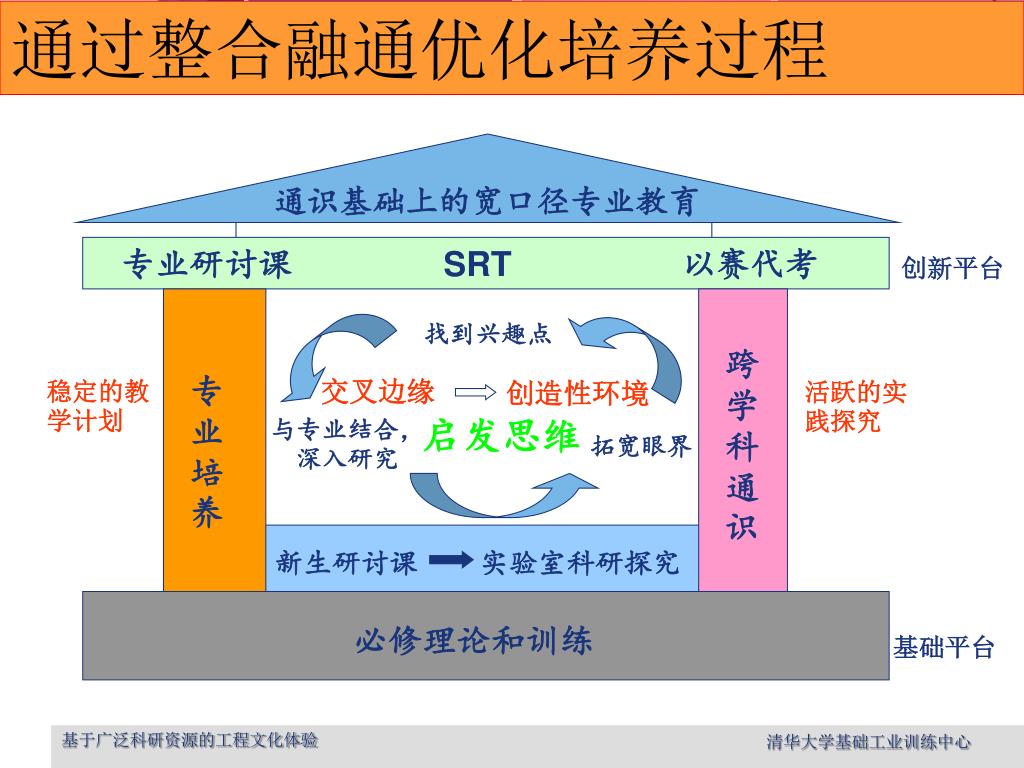 通过整合融通优化培养过程

通识基础上的宽口径专业教育

专业研讨课 SRT 以赛代考

创新平台

稳定的教学计划

专业培养

找到兴趣点

交叉边缘 创造性环境

与专业结合，深入研究

启发思维

拓宽眼界

跨学科通识

活跃的实践探究

新生研讨课 实验室科研探究

必修理论和训练

基础平台

基于广泛科研资源的工程文化体验

清华大学基础工业训练中心